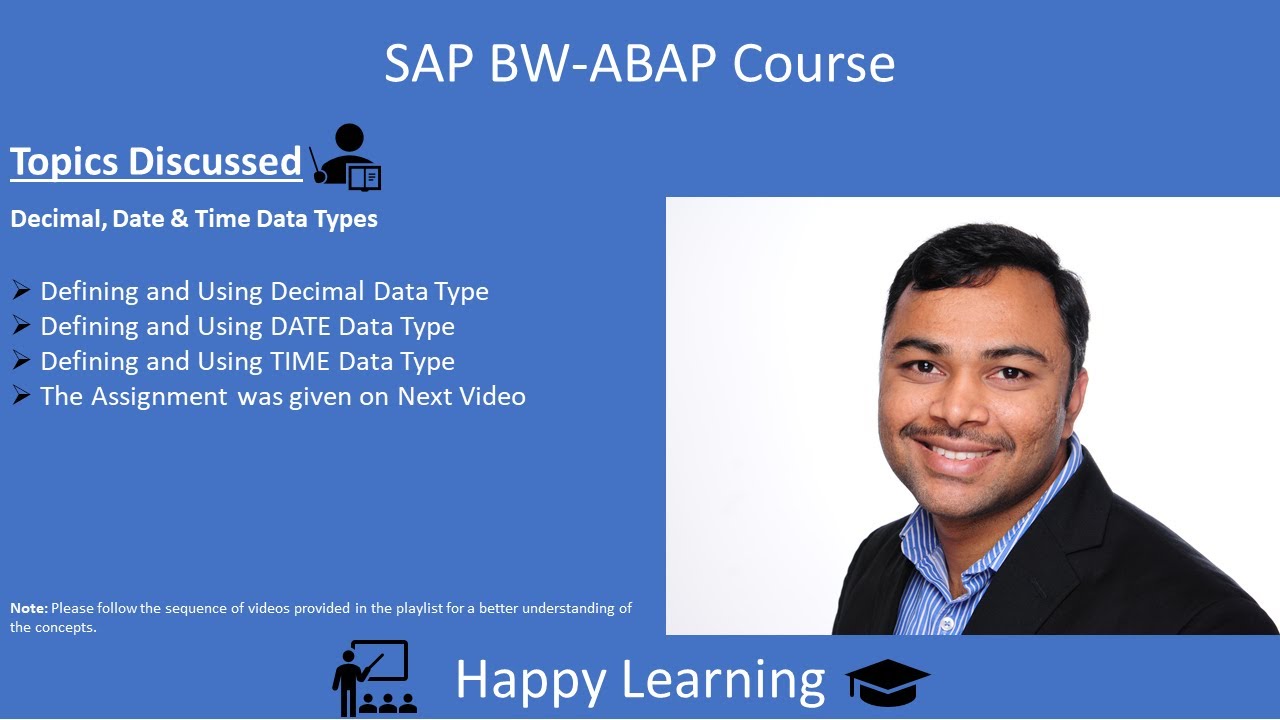 SAP BW-ABAP Course

Topics Discussed

Decimal, Date & Time Data Types

➢ Defining and Using Decimal Data Type
➢ Defining and Using DATE Data Type
➢ Defining and Using TIME Data Type
➢ The Assignment was given on Next Video

Note: Please follow the sequence of videos provided in the playlist for a better understanding of the concepts.

Happy Learning